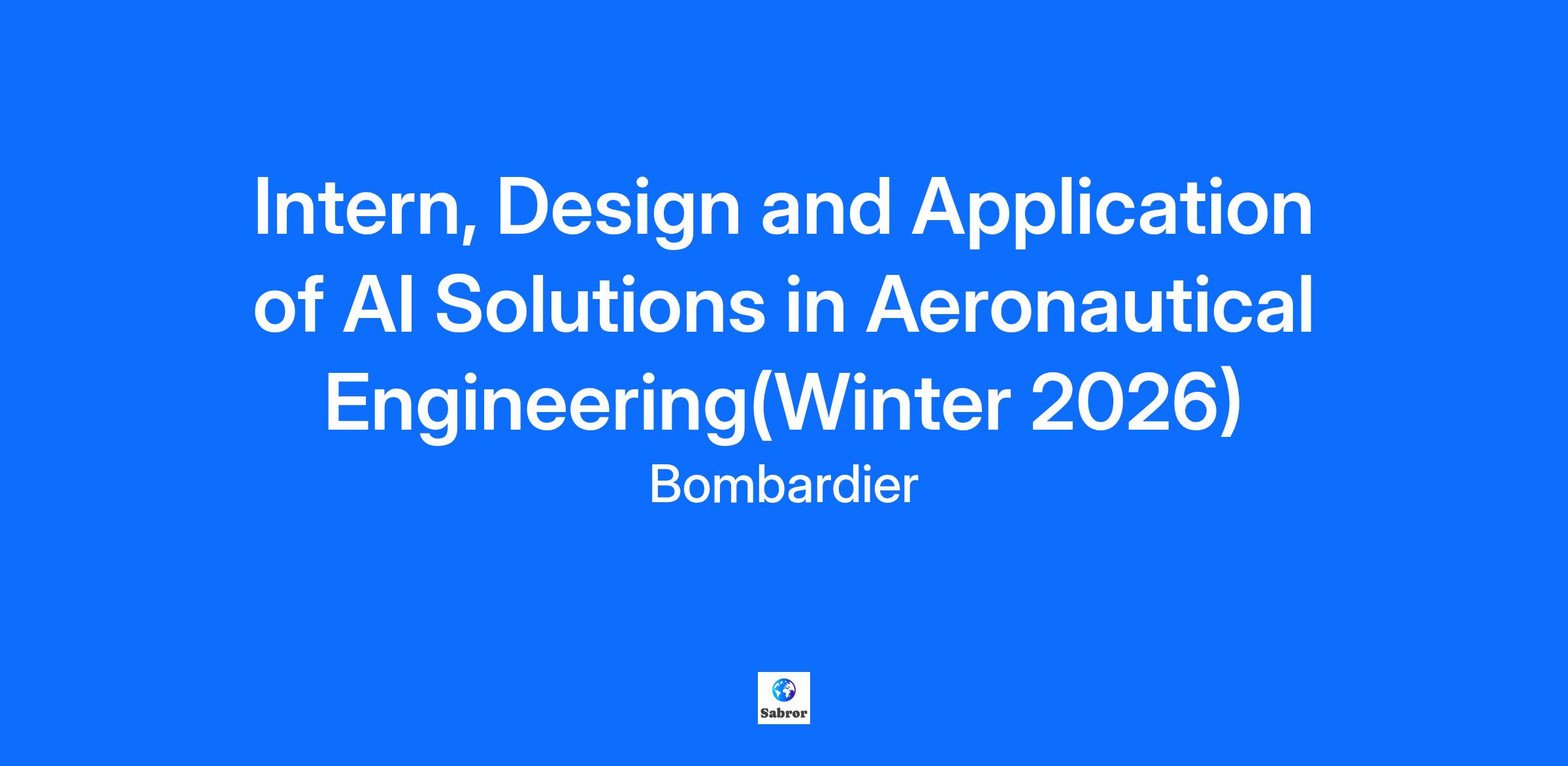 Intern, Design and Application of AI Solutions in Aeronautical Engineering(Winter 2026)

Bombardier

Sabror